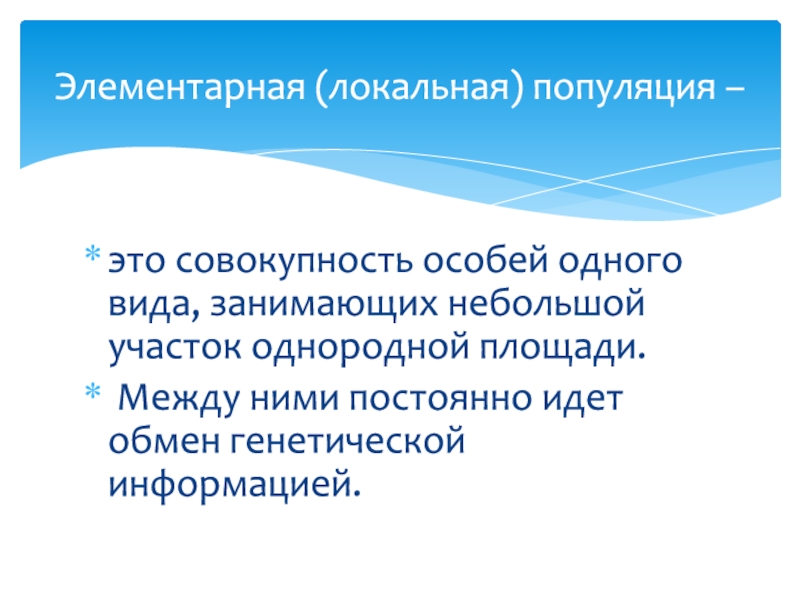 Элементарная (локальная) популяция –

* это совокупность особей одного вида, занимающих небольшой участок однородной площади.
* Между ними постоянно идет обмен генетической информацией.